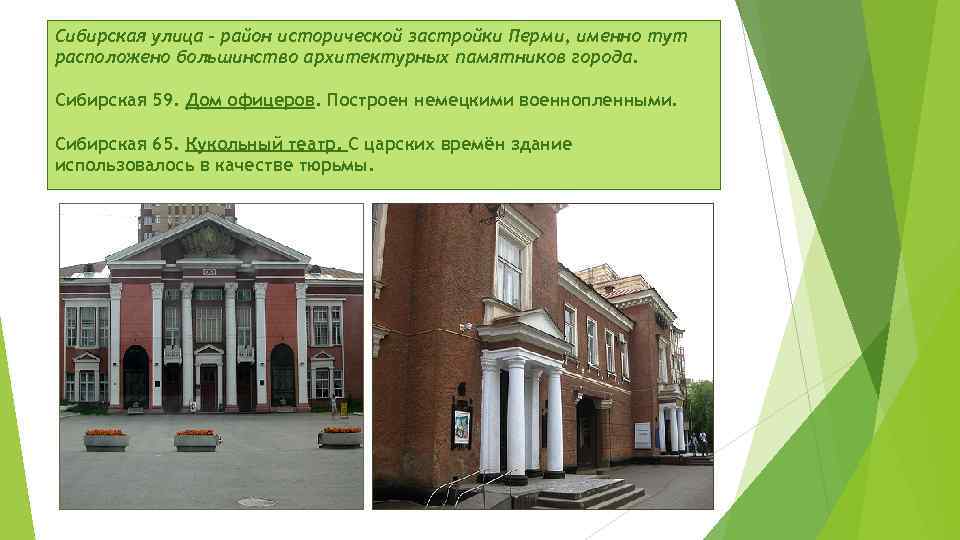 Сибирская улица – район исторической застройки Перми, именно тут расположено большинство архитектурных памятников города.

Сибирская 59. Дом офицеров. Построен немецкими военнопленными.

Сибирская 65. Кукольный театр. С царских времён здание использовалось в качестве тюрьмы.